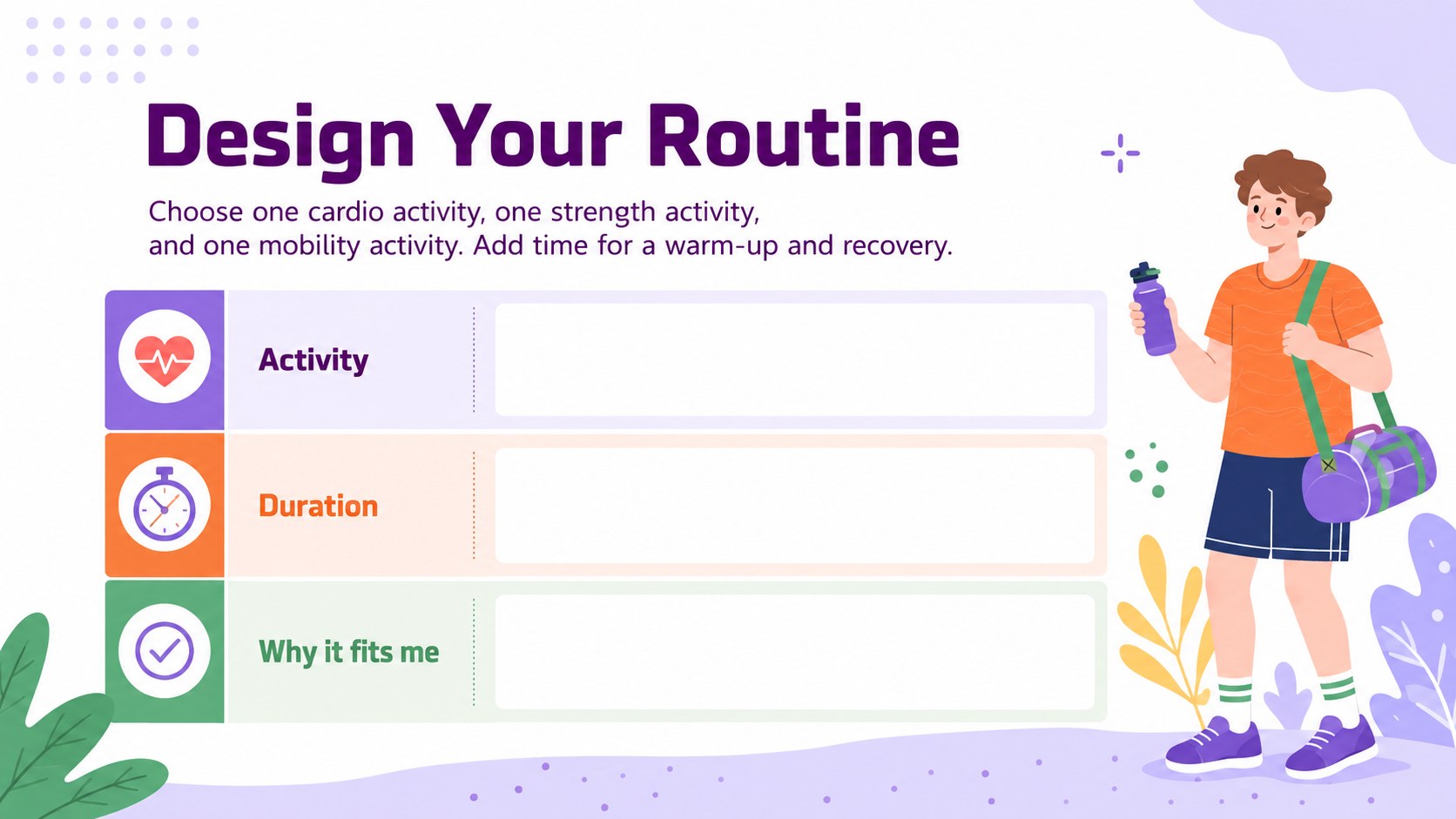 Design Your Routine

Choose one cardio activity, one strength activity, and one mobility activity. Add time for a warm-up and recovery.

Activity

Duration

Why it fits me